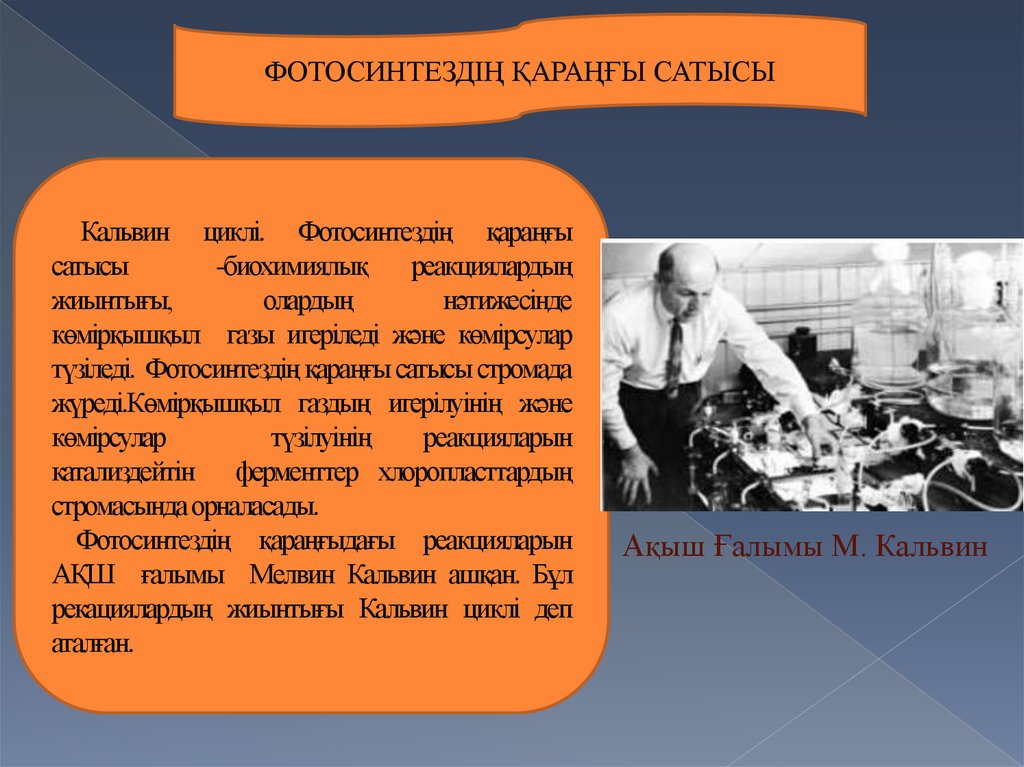 ФОТОСИНТЕЗДІҢ ҚАРАҢҒЫ САТЫСЫ

Кальвин циклі. Фотосинтездің қараңғы сатысы -биохимиялық реакциялардың жиынтығы, олардың нәтижесінде көмірқышқыл газы игеріледі және көмірсулар түзіледі. Фотосинтездің қараңғы сатысы стромада жүреді.Көмірқышқыл газдың игерілуінің және көмірсулар түзілуінің реакцияларын катализдейтін ферменттер хлоропласттардың стромасында орналасады.

Фотосинтездің қараңғыдағы реакцияларын АҚШ ғалымы Мелвин Кальвин ашқан. Бұл рекациялардың жиынтығы Кальвин циклі деп аталған.

Ақыш Ғалымы М. Кальвин